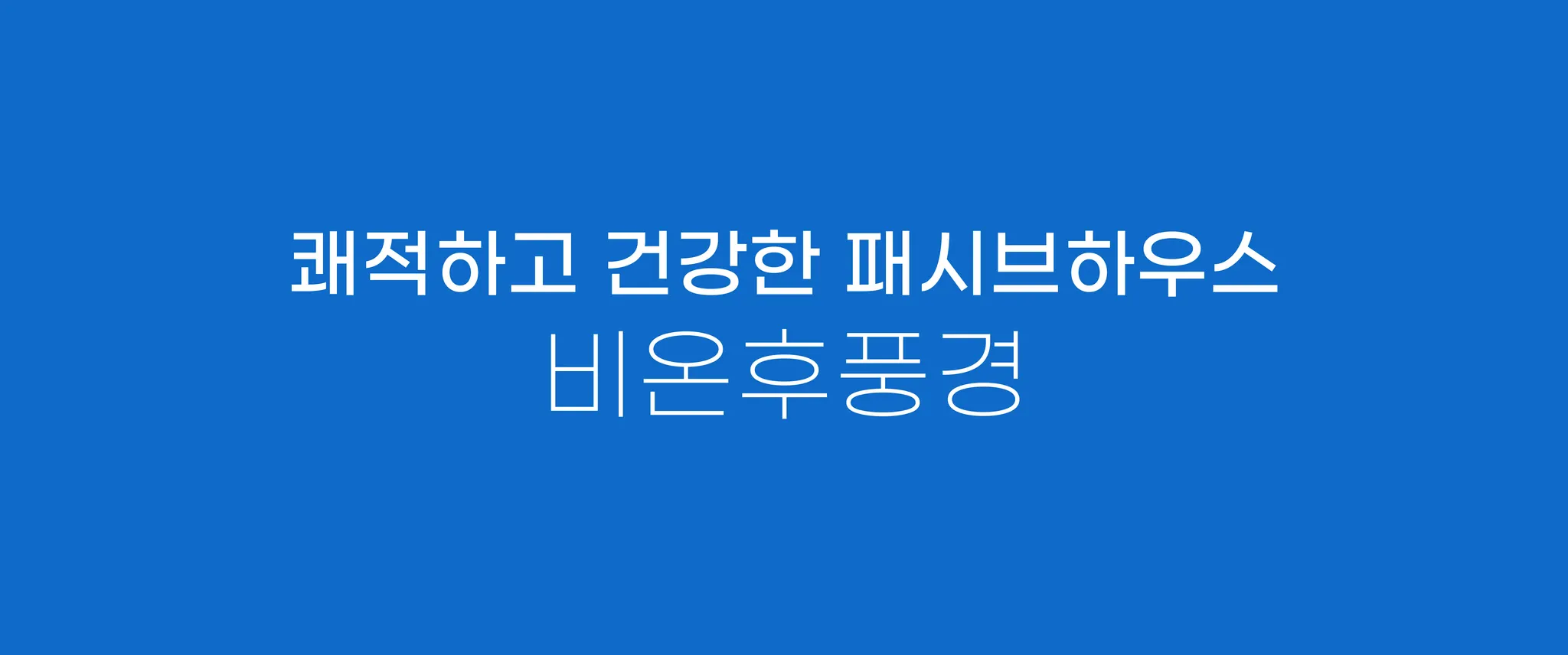 쾌적하고 건강한 패시브하우스
비온후풍경